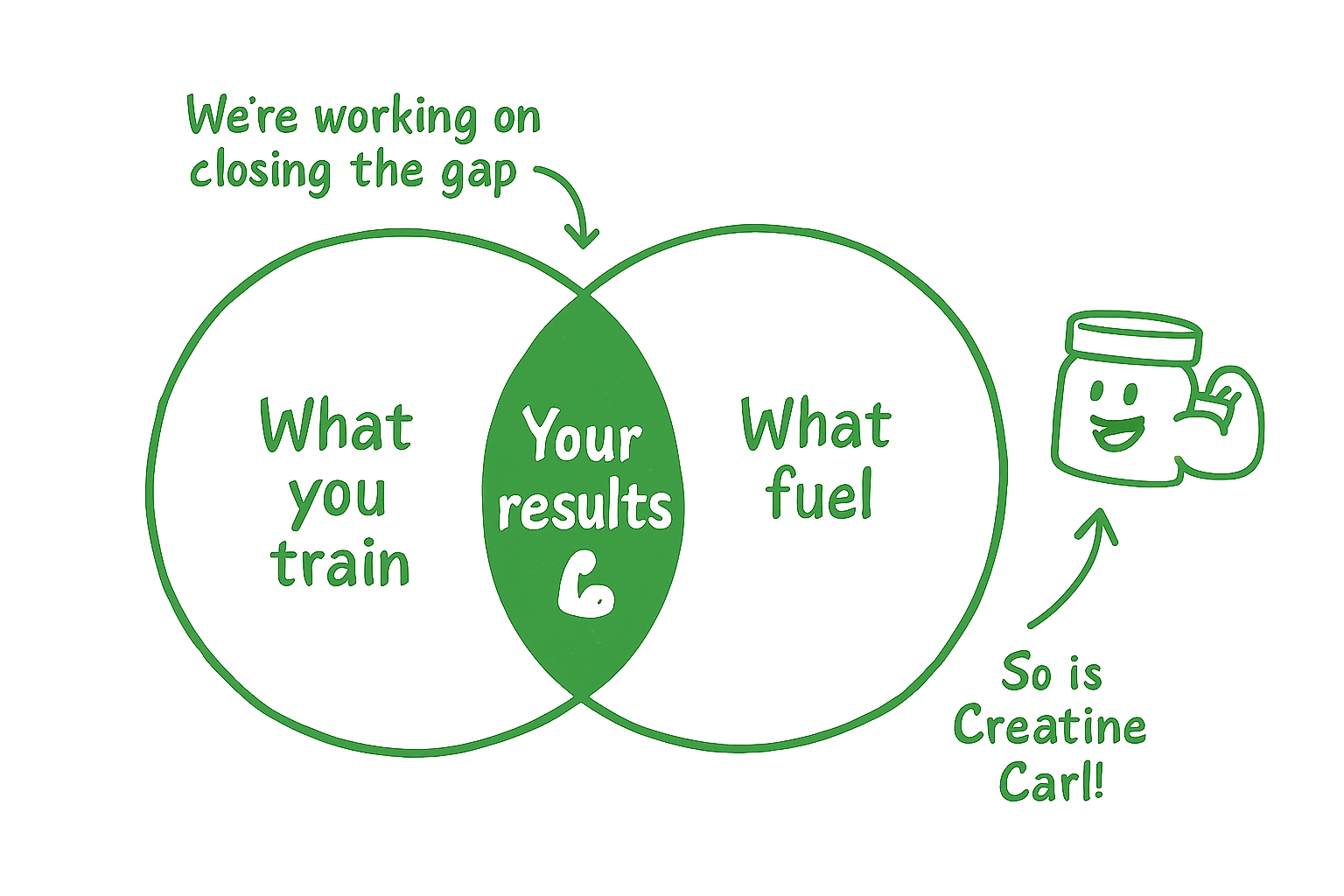 We're working on closing the gap

What you train

Your results

What fuel

So is Creatine Carl!